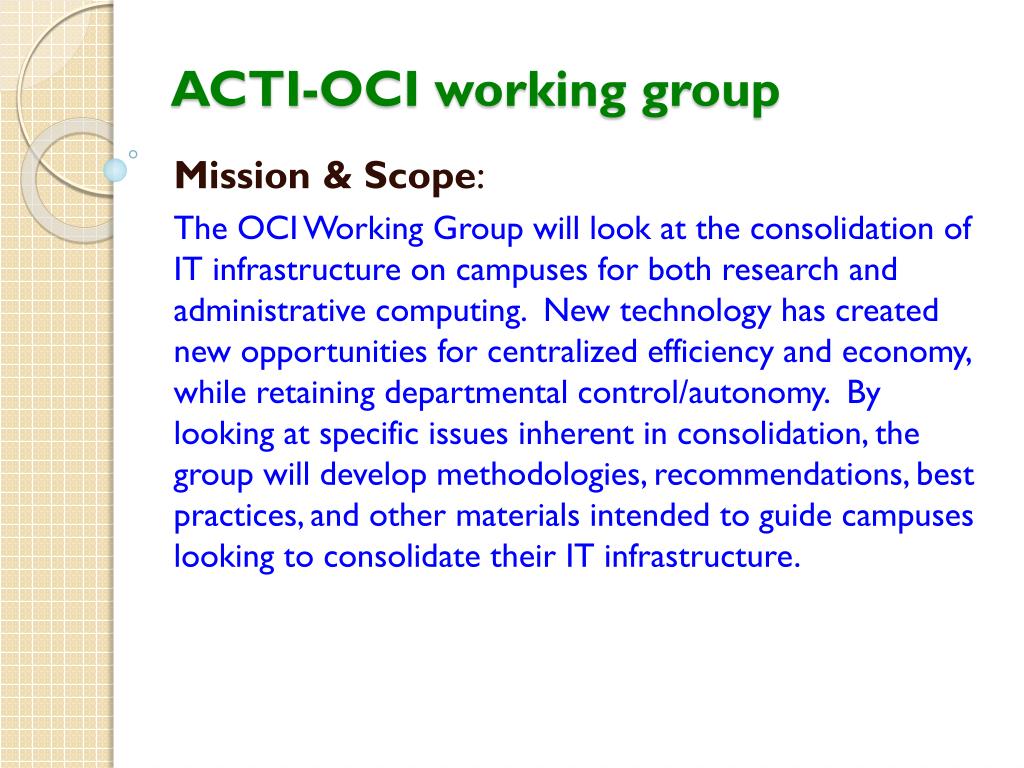 ACTI-OCI working group

Mission & Scope:

The OCI Working Group will look at the consolidation of IT infrastructure on campuses for both research and administrative computing. New technology has created new opportunities for centralized efficiency and economy, while retaining departmental control/autonomy. By looking at specific issues inherent in consolidation, the group will develop methodologies, recommendations, best practices, and other materials intended to guide campuses looking to consolidate their IT infrastructure.